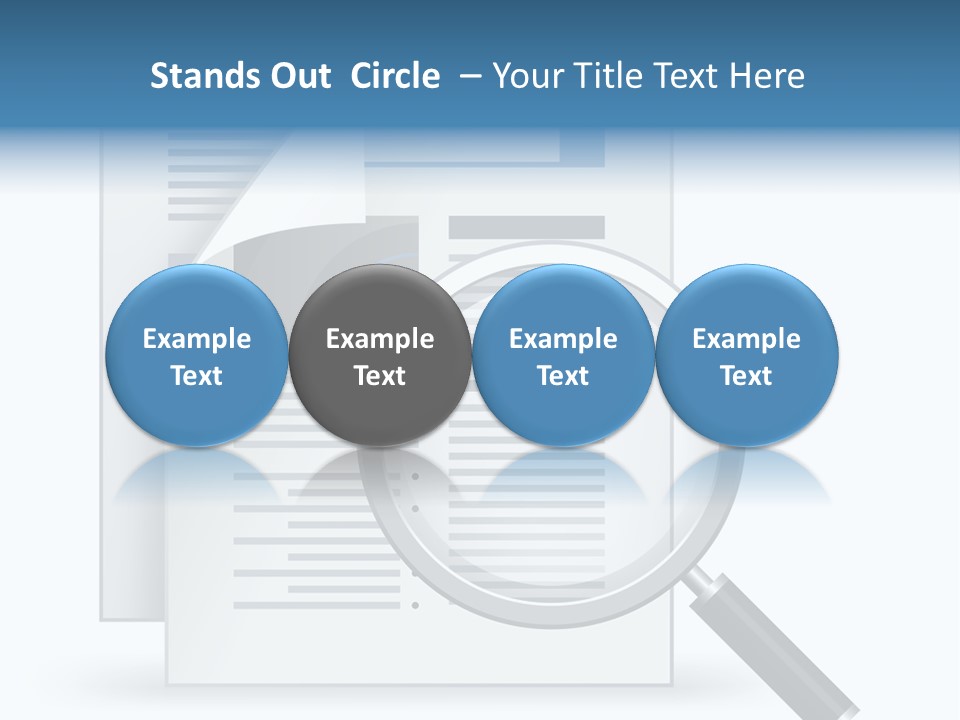 Stands Out Circle – Your Title Text Here

Example Text

Example Text

Example Text

Example Text